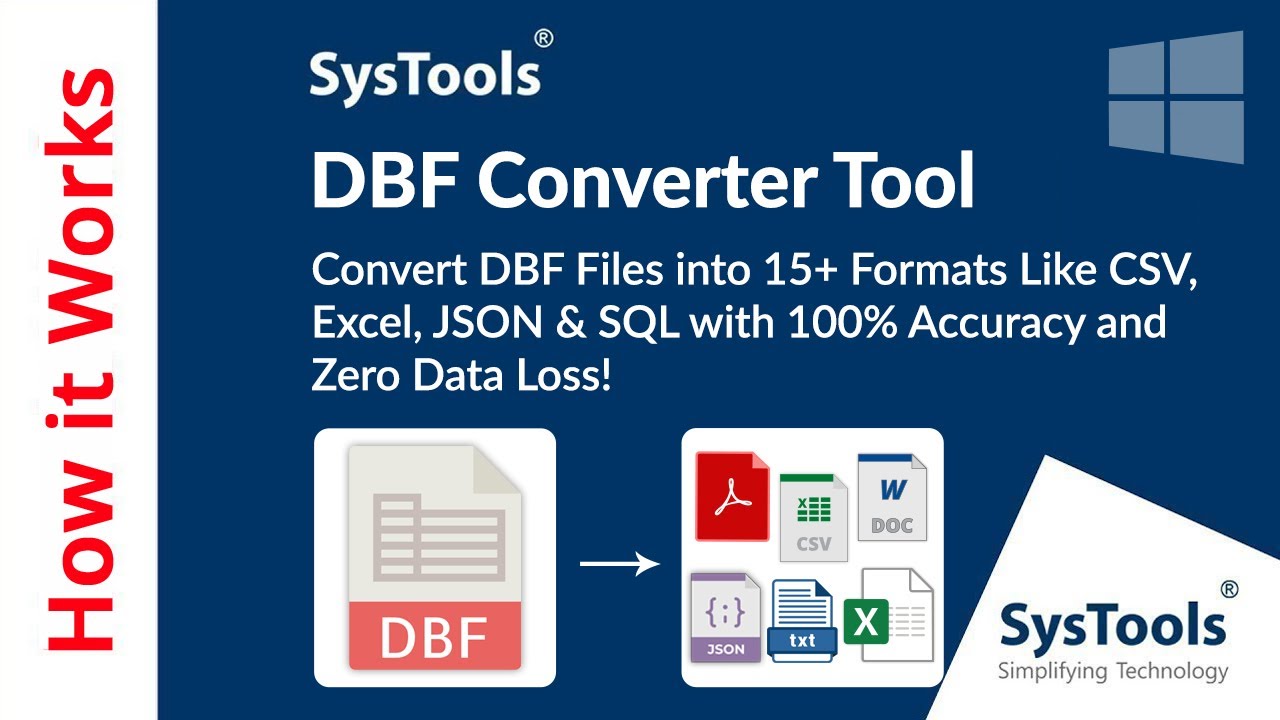 How it Works

SysTools®

DBF Converter Tool

Convert DBF Files into 15+ Formats Like CSV, Excel, JSON & SQL with 100% Accuracy and Zero Data Loss!

DBF

CSV

W
DOC

{:}
JSON

txt

X

SysTools®
Simplifying Technology